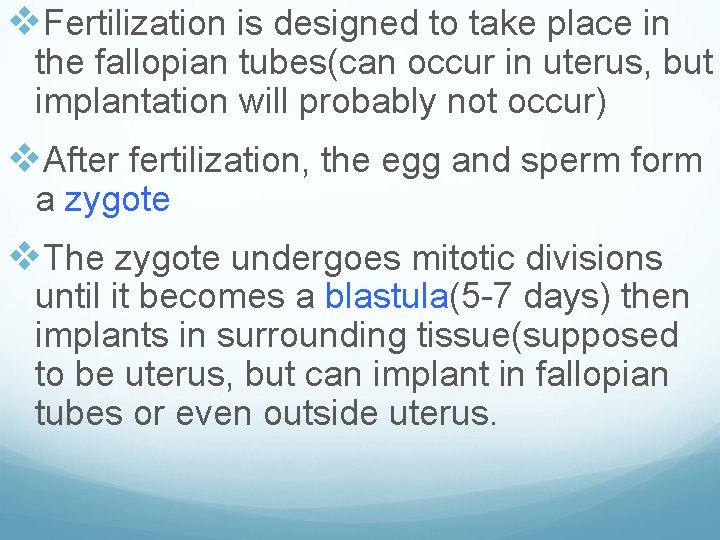 ❖Fertilization is designed to take place in the fallopian tubes(can occur in uterus, but implantation will probably not occur)

❖After fertilization, the egg and sperm form a zygote

❖The zygote undergoes mitotic divisions until it becomes a blastula(5-7 days) then implants in surrounding tissue(supposed to be uterus, but can implant in fallopian tubes or even outside uterus.